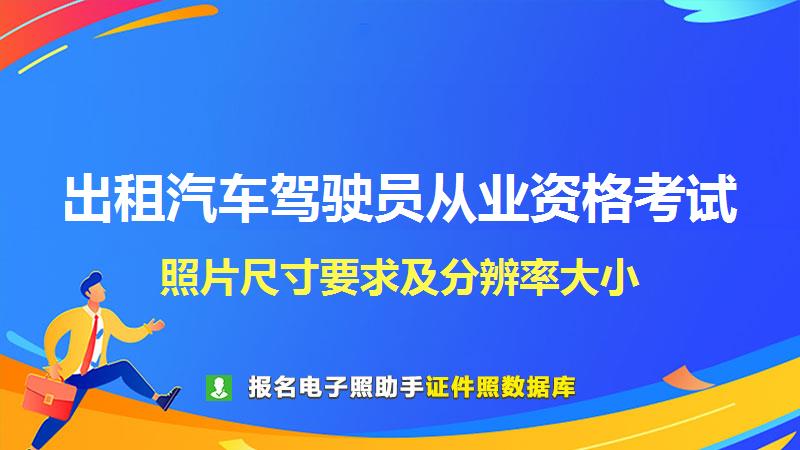 出租汽车驾驶员从业资格考试

照片尺寸要求及分辨率大小

报名电子照助手证件照数据库